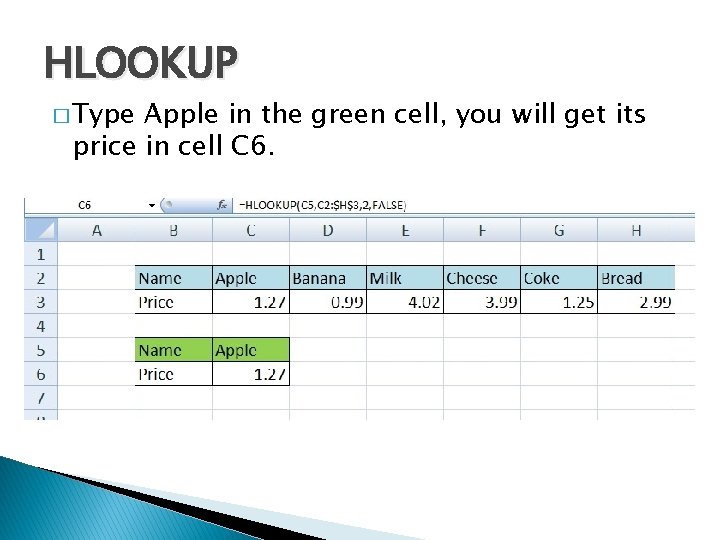 HLOOKUP

□ Type Apple in the green cell, you will get its price in cell C6.

C6 $f_x$ =HLOOKUP(C5,C2:$H$3,2,FALSE)

| | A | B | C | D | E | F | G | H |
|---|---|---|---|---|---|---|---|---|
| 1 | | | | | | | | |
| 2 | | Name | Apple | Banana | Milk | Cheese | Coke | Bread |
| 3 | | Price | 1.27 | 0.99 | 4.02 | 3.99 | 1.25 | 2.99 |
| 4 | | | | | | | | |
| 5 | | Name | Apple | | | | | |
| 6 | | Price | 1.27 | | | | | |
| 7 | | | | | | | | |